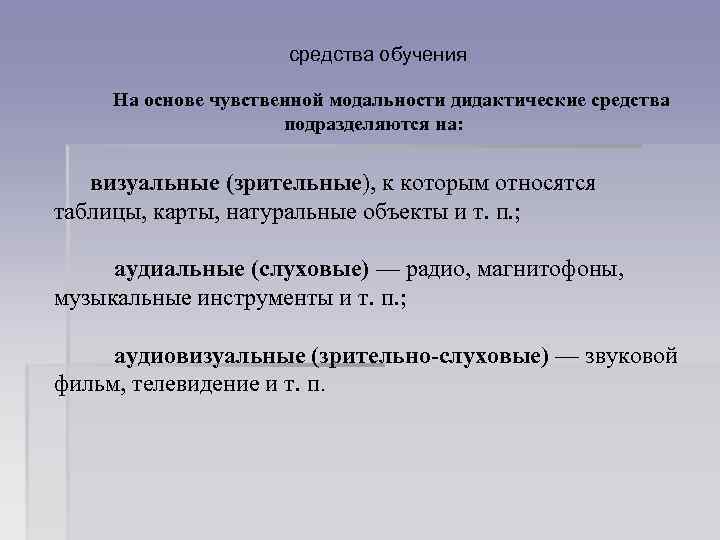 средства обучения

На основе чувственной модальности дидактические средства подразделяются на:

визуальные (зрительные), к которым относятся таблицы, карты, натуральные объекты и т. п.;

аудиальные (слуховые) — радио, магнитофоны, музыкальные инструменты и т. п.;

аудиовизуальные (зрительно-слуховые) — звуковой фильм, телевидение и т. п.